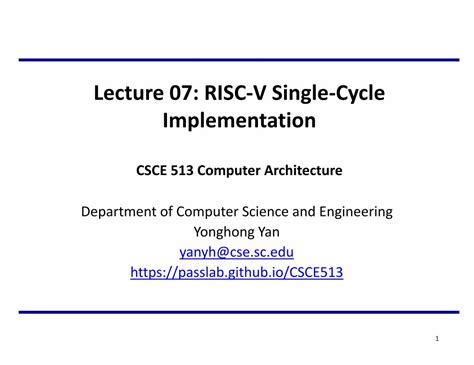 Lecture 07: RISC-V Single-Cycle Implementation

CSCE 513 Computer Architecture

Department of Computer Science and Engineering
Yonghong Yan
yanyh@cse.sc.edu
https://passlab.github.io/CSCE513

1